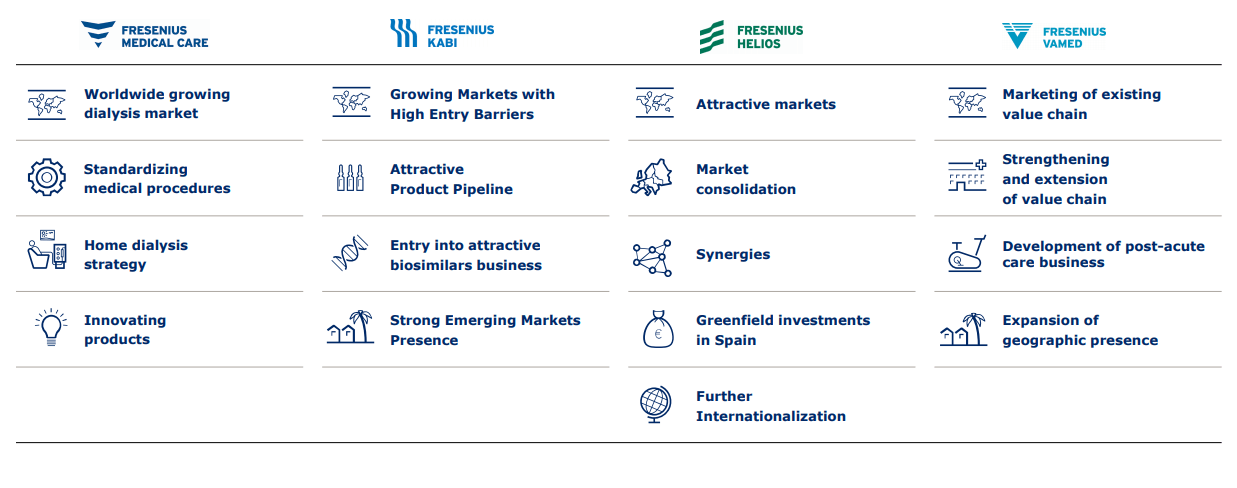 FRESENIUS MEDICAL CARE

Worldwide growing dialysis market

Standardizing medical procedures

Home dialysis strategy

Innovating products

FRESENIUS KABI

Growing Markets with High Entry Barriers

Attractive Product Pipeline

Entry into attractive biosimilars business

Strong Emerging Markets Presence

FRESENIUS HELIOS

Attractive markets

Market consolidation

Synergies

Greenfield investments in Spain

Further Internationalization

FRESENIUS VAMED

Marketing of existing value chain

Strengthening and extension of value chain

Development of post-acute care business

Expansion of geographic presence